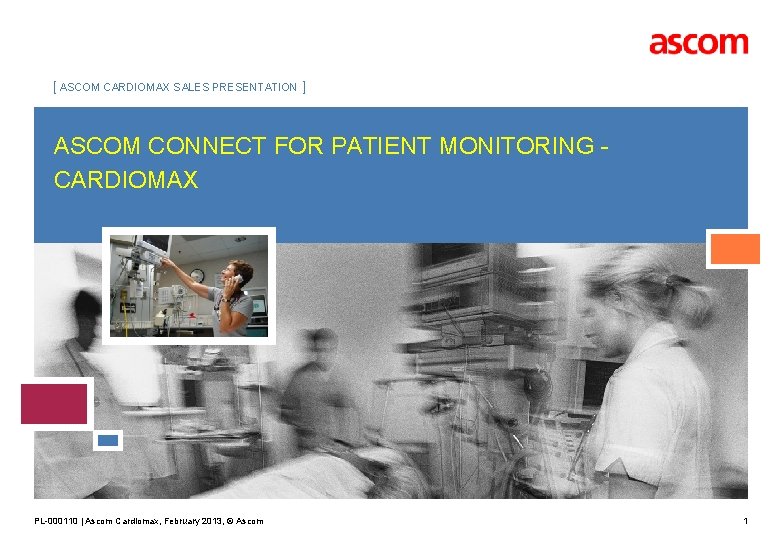 ascom

[ ASCOM CARDIOMAX SALES PRESENTATION ]

ASCOM CONNECT FOR PATIENT MONITORING - CARDIOMAX

PL-000110 | Ascom Cardiomax, February 2013, © Ascom

1